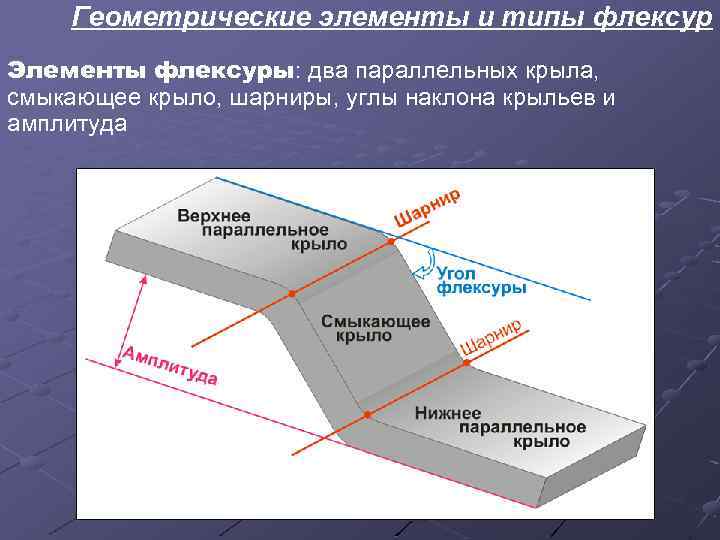 Геометрические элементы и типы флексур

Элементы флексуры: два параллельных крыла, смыкающее крыло, шарниры, углы наклона крыльев и амплитуда

Верхнее параллельное крыло

Шарнир

Угол флексуры

Смыкающее крыло

Шарнир

Амплитуда

Нижнее параллельное крыло